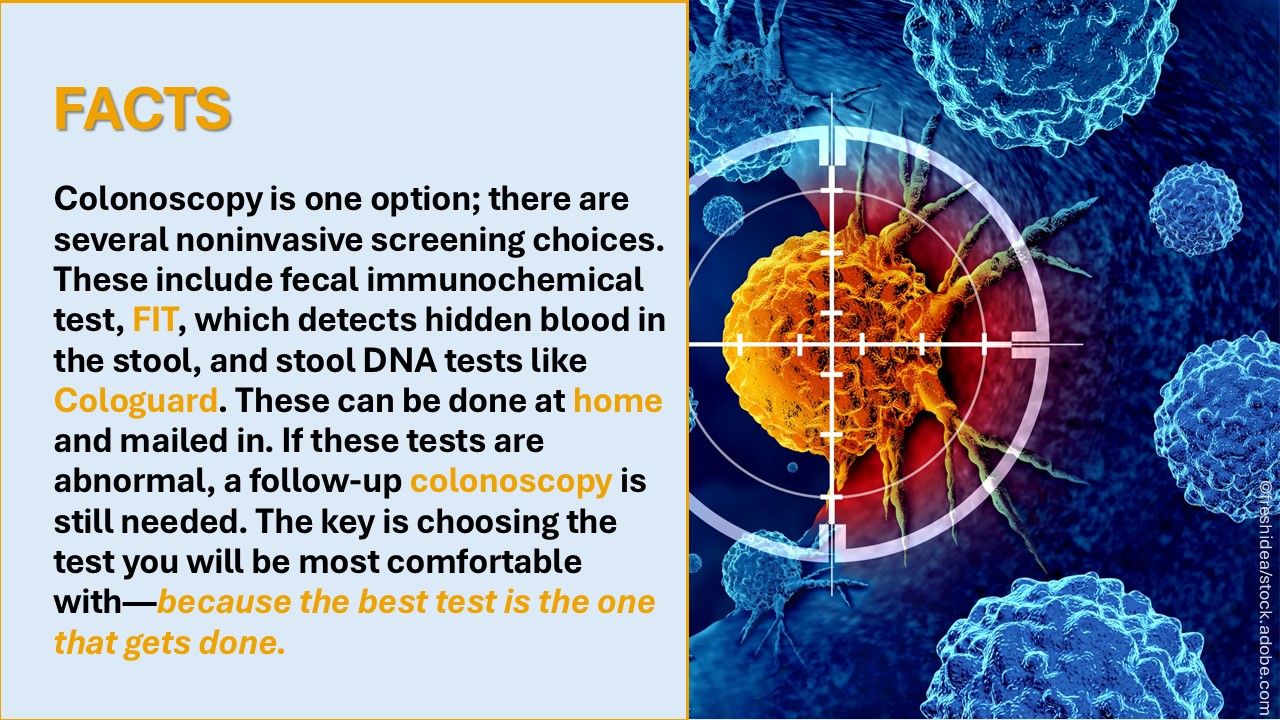 FACTS

Colonoscopy is one option; there are several noninvasive screening choices. These include fecal immunochemical test, FIT, which detects hidden blood in the stool, and stool DNA tests like Cologuard. These can be done at home and mailed in. If these tests are abnormal, a follow-up colonoscopy is still needed. The key is choosing the test you will be most comfortable with—because the best test is the one that gets done.

©freshidea/stock.adobe.com